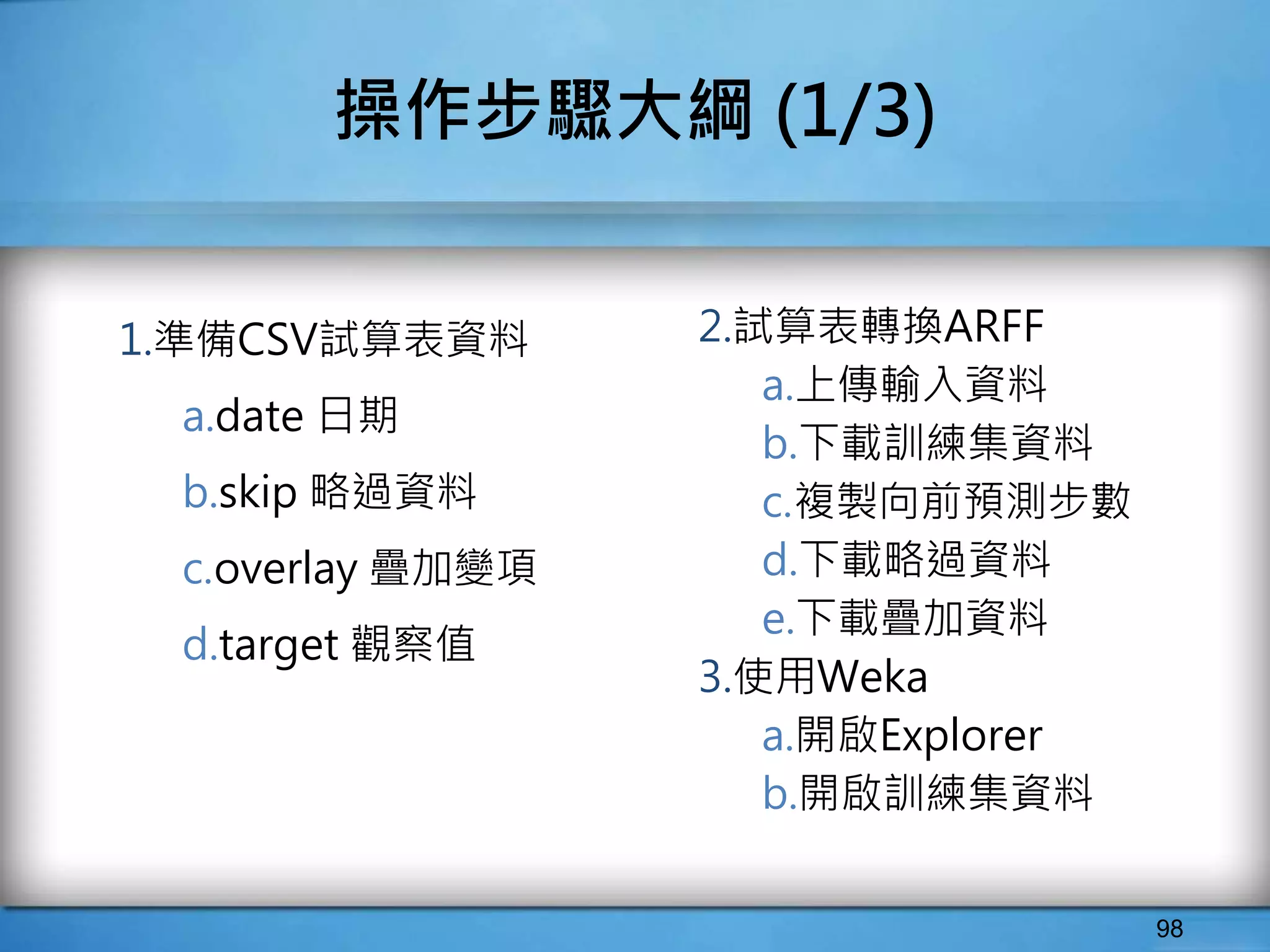 操作步驟大綱 (1/3)

1.準備CSV試算表資料

a.date 日期

b.skip 略過資料

c.overlay 疊加變項

d.target 觀察值

2.試算表轉換ARFF

a.上傳輸入資料

b.下載訓練集資料

c.複製向前預測步數

d.下載略過資料

e.下載疊加資料

3.使用Weka

a.開啟Explorer

b.開啟訓練集資料

98